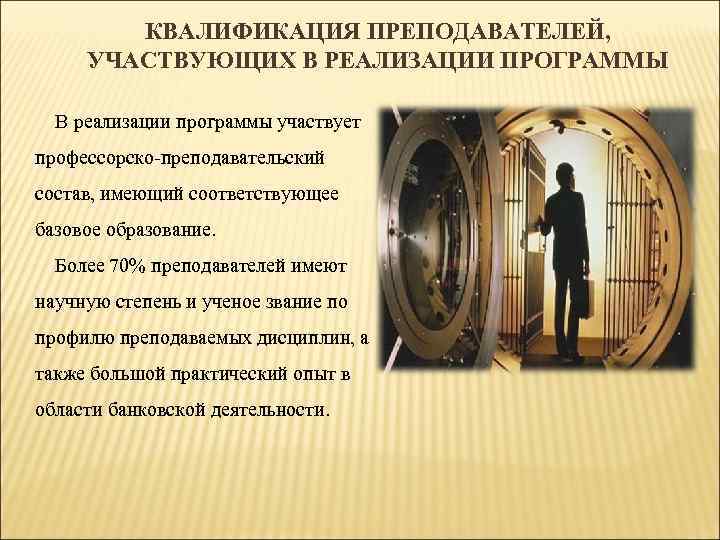 КВАЛИФИКАЦИЯ ПРЕПОДАВАТЕЛЕЙ, УЧАСТВУЮЩИХ В РЕАЛИЗАЦИИ ПРОГРАММЫ

В реализации программы участвует профессорско-преподавательский состав, имеющий соответствующее базовое образование.

Более 70% преподавателей имеют научную степень и ученое звание по профилю преподаваемых дисциплин, а также большой практический опыт в области банковской деятельности.